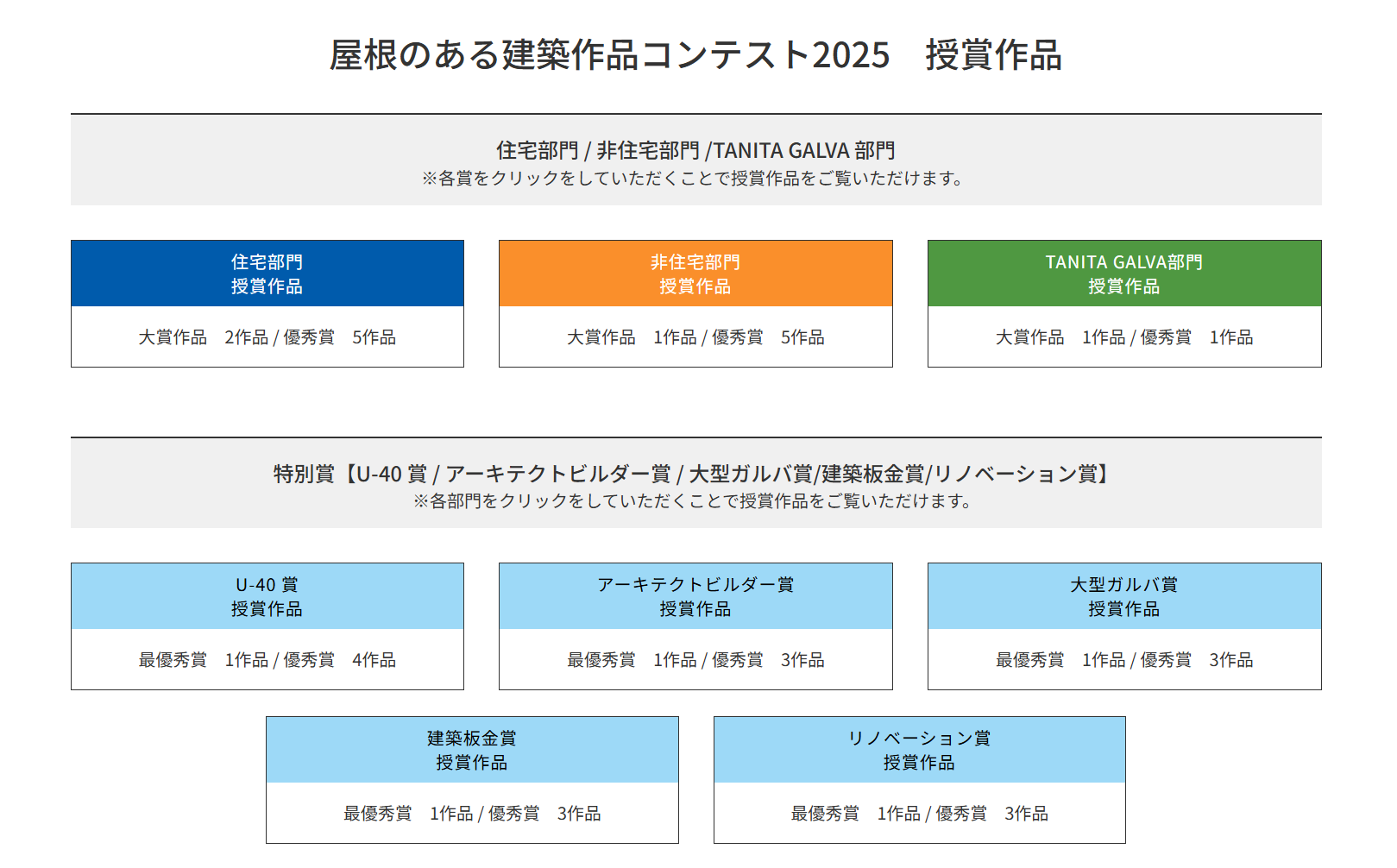 屋根のある建築作品コンテスト2025　授賞作品

住宅部門 / 非住宅部門 /TANITA GALVA 部門
※各賞をクリックをしていただくことで授賞作品をご覧いただけます。

住宅部門
授賞作品

大賞作品　2作品 / 優秀賞　5作品

非住宅部門
授賞作品

大賞作品　1作品 / 優秀賞　5作品

TANITA GALVA部門
授賞作品

大賞作品　1作品 / 優秀賞　1作品

特別賞【U-40 賞 / アーキテクトビルダー賞 / 大型ガルバ賞/建築板金賞/リノベーション賞】
※各部門をクリックをしていただくことで授賞作品をご覧いただけます。

U-40 賞
授賞作品

最優秀賞　1作品 / 優秀賞　4作品

アーキテクトビルダー賞
授賞作品

最優秀賞　1作品 / 優秀賞　3作品

大型ガルバ賞
授賞作品

最優秀賞　1作品 / 優秀賞　3作品

建築板金賞
授賞作品

最優秀賞　1作品 / 優秀賞　3作品

リノベーション賞
授賞作品

最優秀賞　1作品 / 優秀賞　3作品